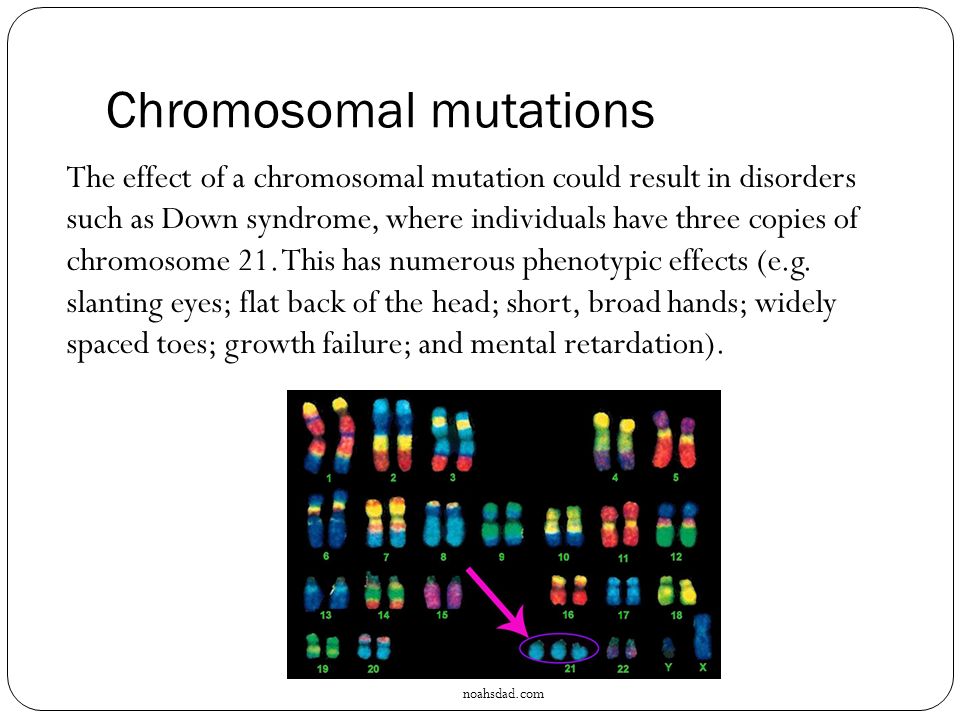 Chromosomal mutations

The effect of a chromosomal mutation could result in disorders such as Down syndrome, where individuals have three copies of chromosome 21. This has numerous phenotypic effects (e.g. slanting eyes; flat back of the head; short, broad hands; widely spaced toes; growth failure; and mental retardation).

1 2 3 4 5
6 7 8 9 10 11 12
13 14 15 16 17 18
19 20 21 22 Y X

noahsdad.com